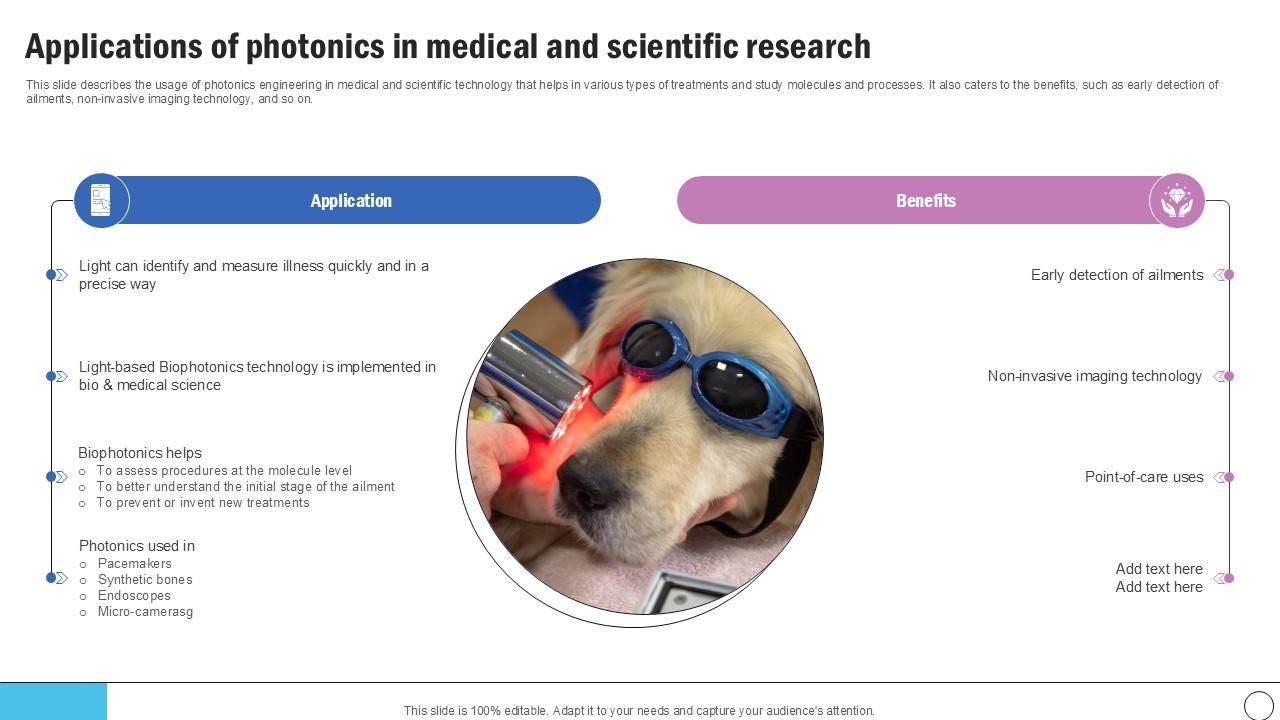 Applications of photonics in medical and scientific research

This slide describes the usage of photonics engineering in medical and scientific technology that helps in various types of treatments and study molecules and processes. It also caters to the benefits, such as early detection of ailments, non-invasive imaging technology, and so on.

Application

Light can identify and measure illness quickly and in a precise way

Light-based Biophotonics technology is implemented in bio & medical science

Biophotonics helps
○ To assess procedures at the molecule level
○ To better understand the initial stage of the ailment
○ To prevent or invent new treatments

Photonics used in
○ Pacemakers
○ Synthetic bones
○ Endoscopes
○ Micro-camerasg

Benefits

Early detection of ailments

Non-invasive imaging technology

Point-of-care uses

Add text here
Add text here

This slide is 100% editable. Adapt it to your needs and capture your audience's attention.